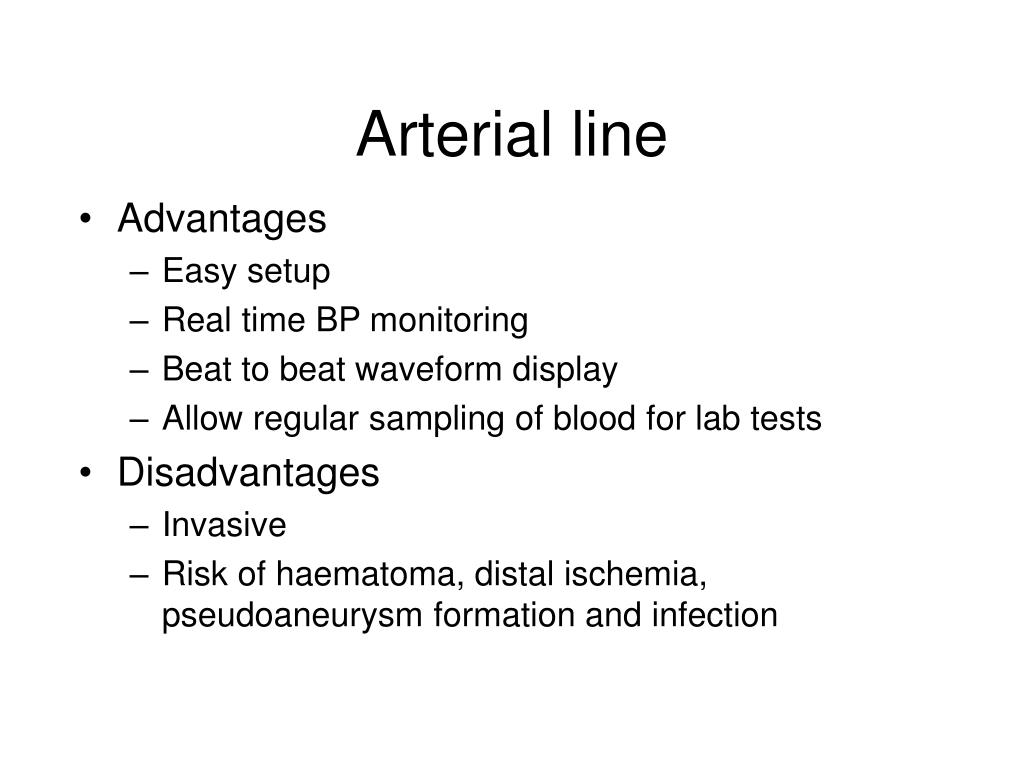 Arterial line

• Advantages
  – Easy setup
  – Real time BP monitoring
  – Beat to beat waveform display
  – Allow regular sampling of blood for lab tests
• Disadvantages
  – Invasive
  – Risk of haematoma, distal ischemia, pseudoaneurysm formation and infection